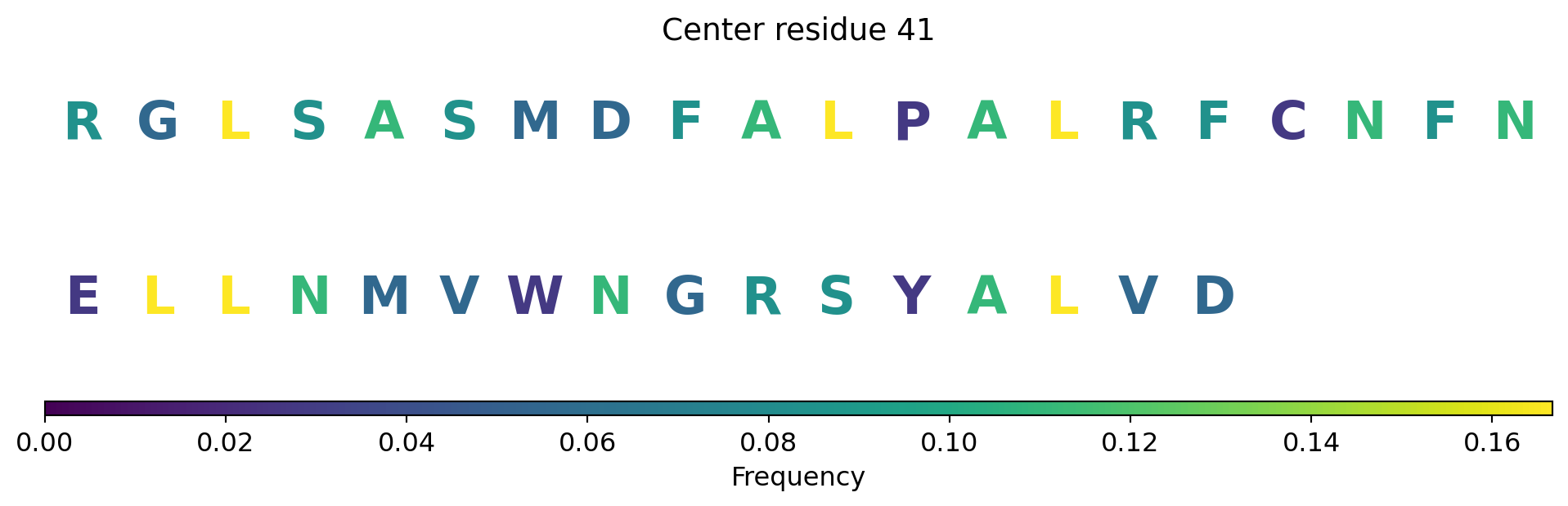 Center residue 41

R G L S A S M D F A L P A L R F C N F N

E L L N M V W N G R S Y A L V D

0.00 0.02 0.04 0.06 0.08 0.10 0.12 0.14 0.16

Frequency